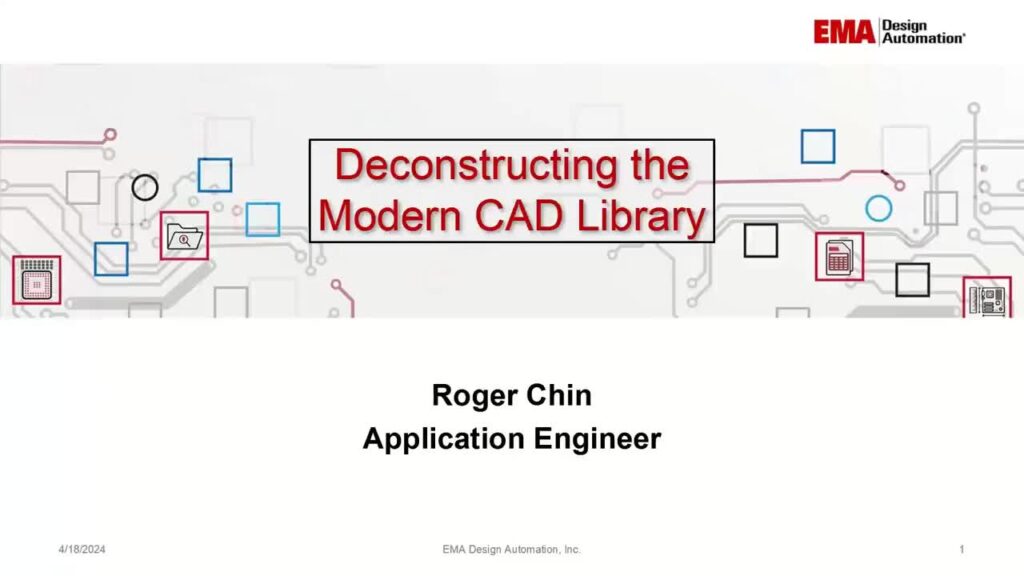 EMA Design Automation®

Deconstructing the Modern CAD Library

Roger Chin
Application Engineer

4/18/2024
EMA Design Automation, Inc.
1